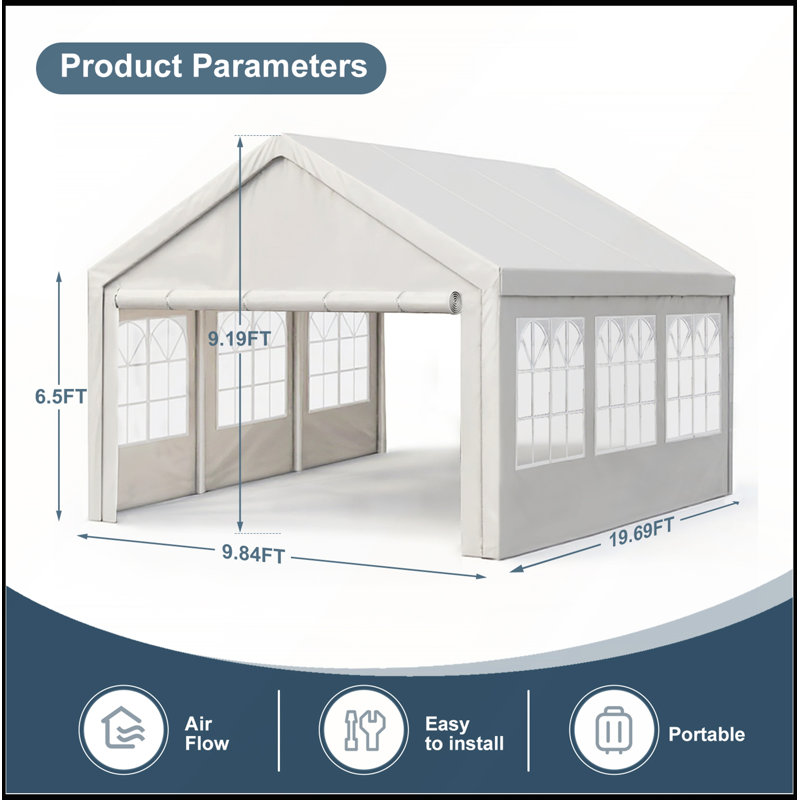 Product Parameters

9.19FT

6.5FT

9.84FT

19.69FT

Air Flow

Easy to install

Portable